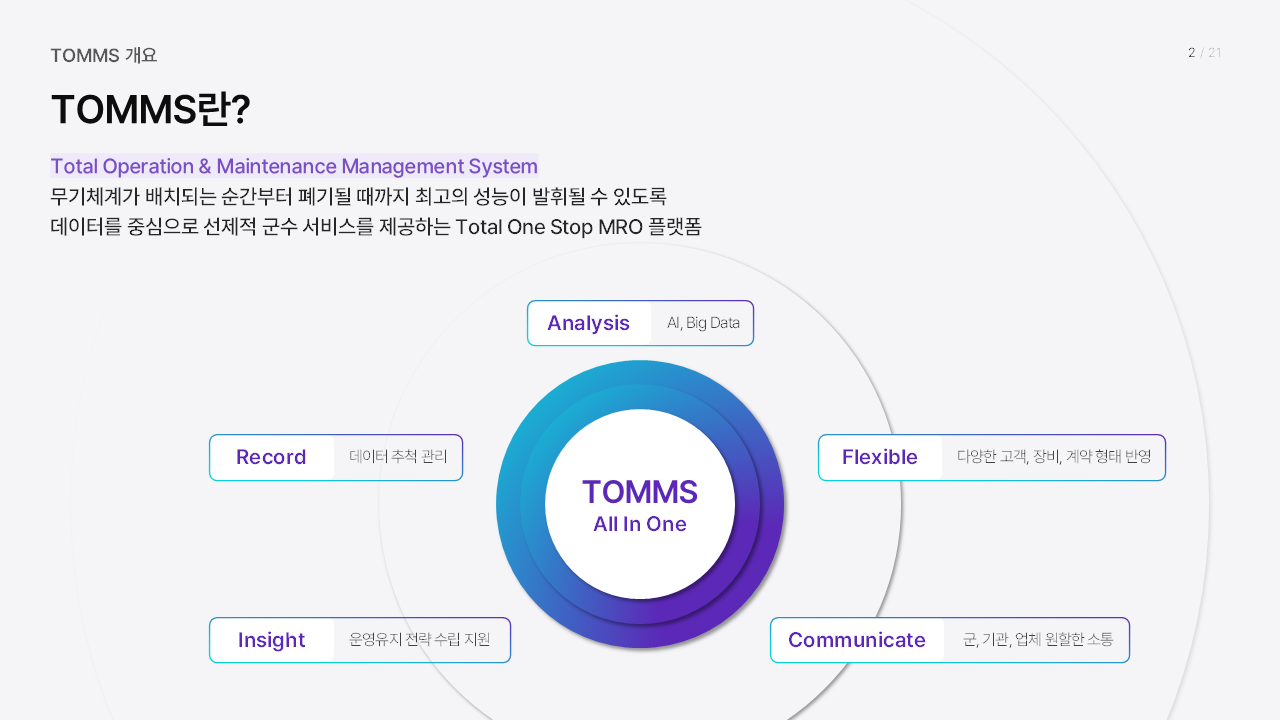 TOMMS 개요

2 / 21

TOMMS란?

Total Operation & Maintenance Management System
무기체계가 배치되는 순간부터 폐기될 때까지 최고의 성능이 발휘될 수 있도록
데이터를 중심으로 선제적 군수 서비스를 제공하는 Total One Stop MRO 플랫폼

Analysis
AI, Big Data

Record
데이터 추적 관리

Flexible
다양한 고객, 장비, 계약 형태 반영

TOMMS
All In One

Insight
운영유지 전략 수립 지원

Communicate
군, 기관, 업체 원활한 소통